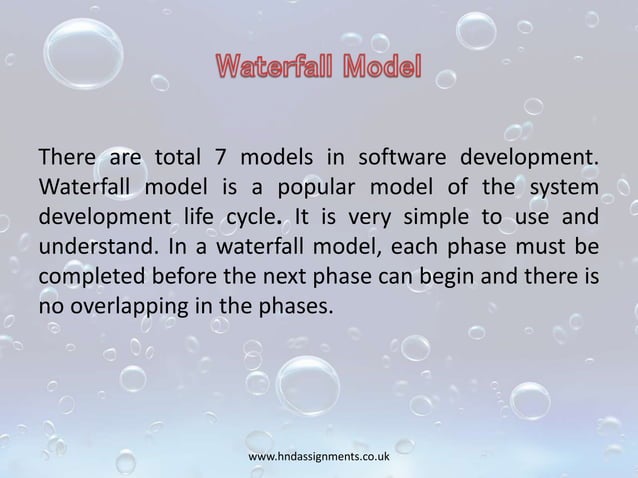 Waterfall Model

There are total 7 models in software development. Waterfall model is a popular model of the system development life cycle. It is very simple to use and understand. In a waterfall model, each phase must be completed before the next phase can begin and there is no overlapping in the phases.

www.hndassignments.co.uk